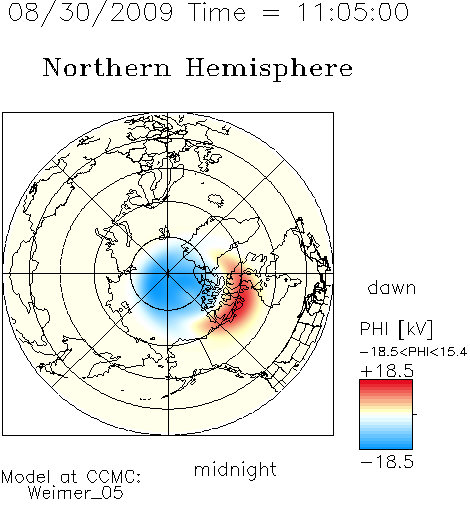 08/30/2009 Time = 11:05:00

Northern Hemisphere

dawn

PHI [kV]
−18.5<PHI<15.4
+18.5
−18.5

midnight

Model at CCMC:
Weimer_05